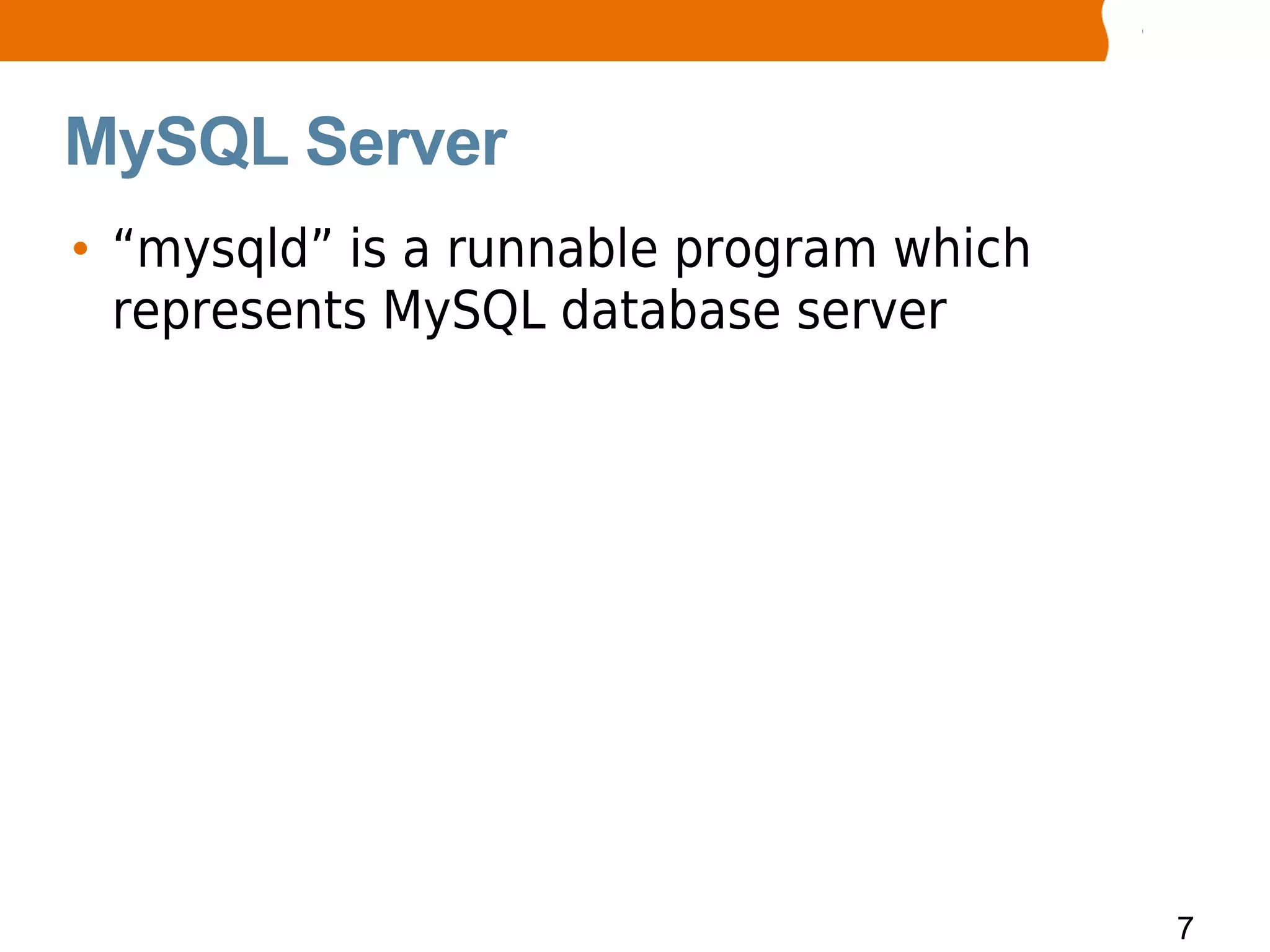 MySQL Server

• “mysqld” is a runnable program which represents MySQL database server

7